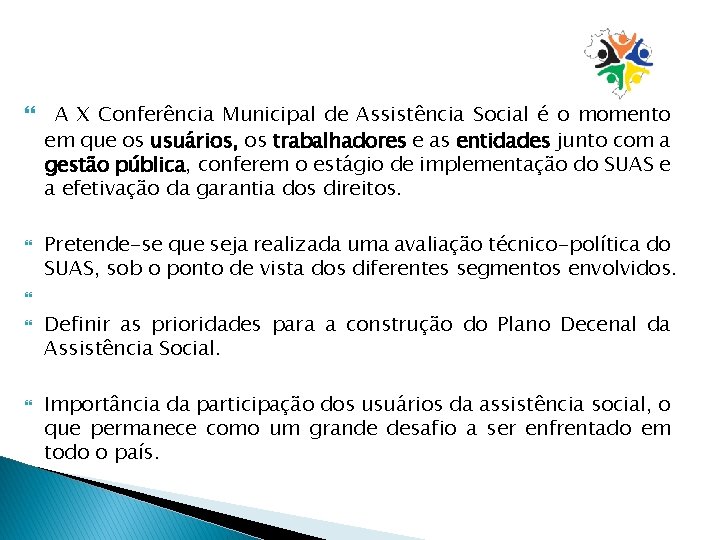 A X Conferência Municipal de Assistência Social é o momento em que os usuários, os trabalhadores e as entidades junto com a gestão pública, conferem o estágio de implementação do SUAS e a efetivação da garantia dos direitos.

Pretende-se que seja realizada uma avaliação técnico-política do SUAS, sob o ponto de vista dos diferentes segmentos envolvidos.

Definir as prioridades para a construção do Plano Decenal da Assistência Social.

Importância da participação dos usuários da assistência social, o que permanece como um grande desafio a ser enfrentado em todo o país.